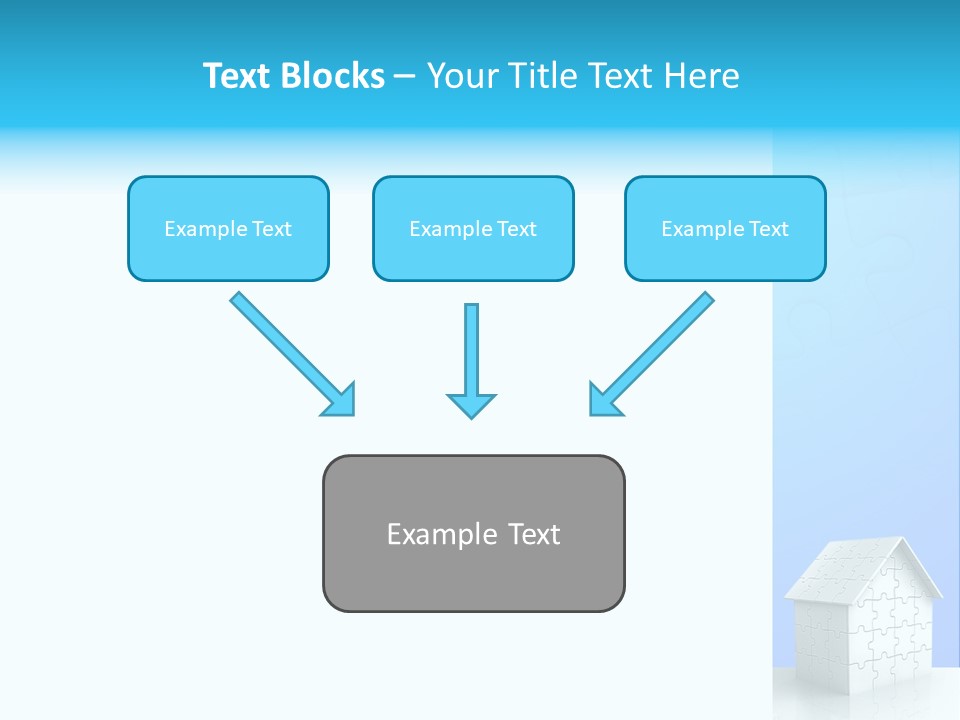 Text Blocks – Your Title Text Here

Example Text

Example Text

Example Text

Example Text